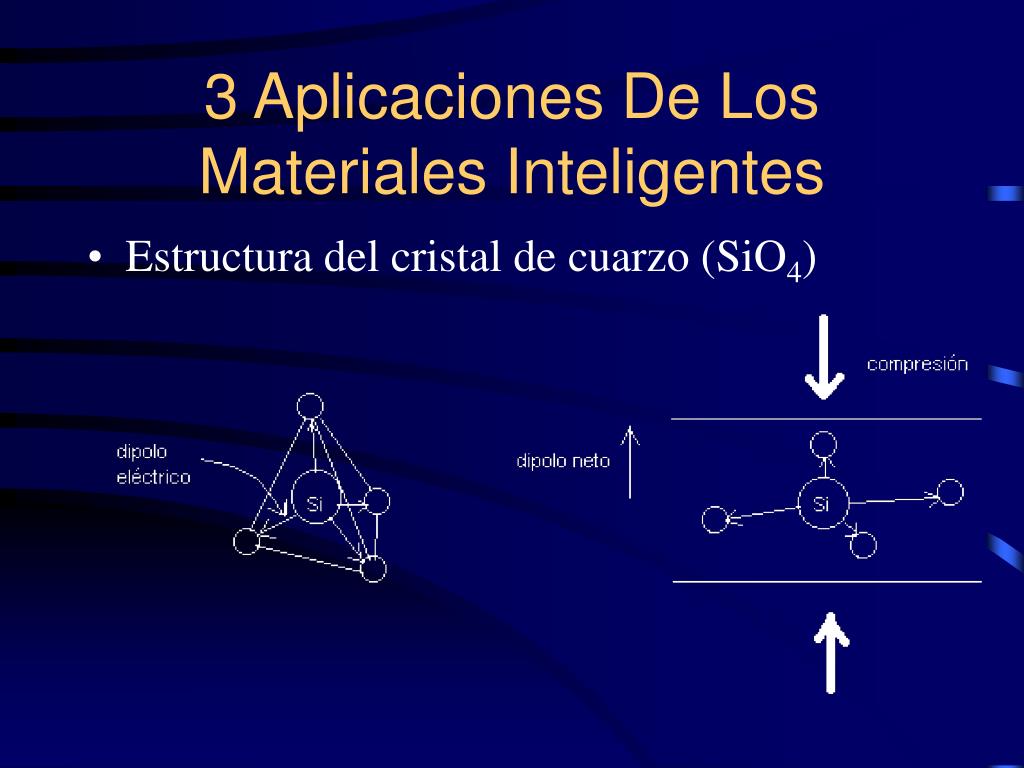 3 Aplicaciones De Los Materiales Inteligentes

• Estructura del cristal de cuarzo ($SiO_4$)

dipolo eléctrico

Si

dipolo neto

compresión

Si